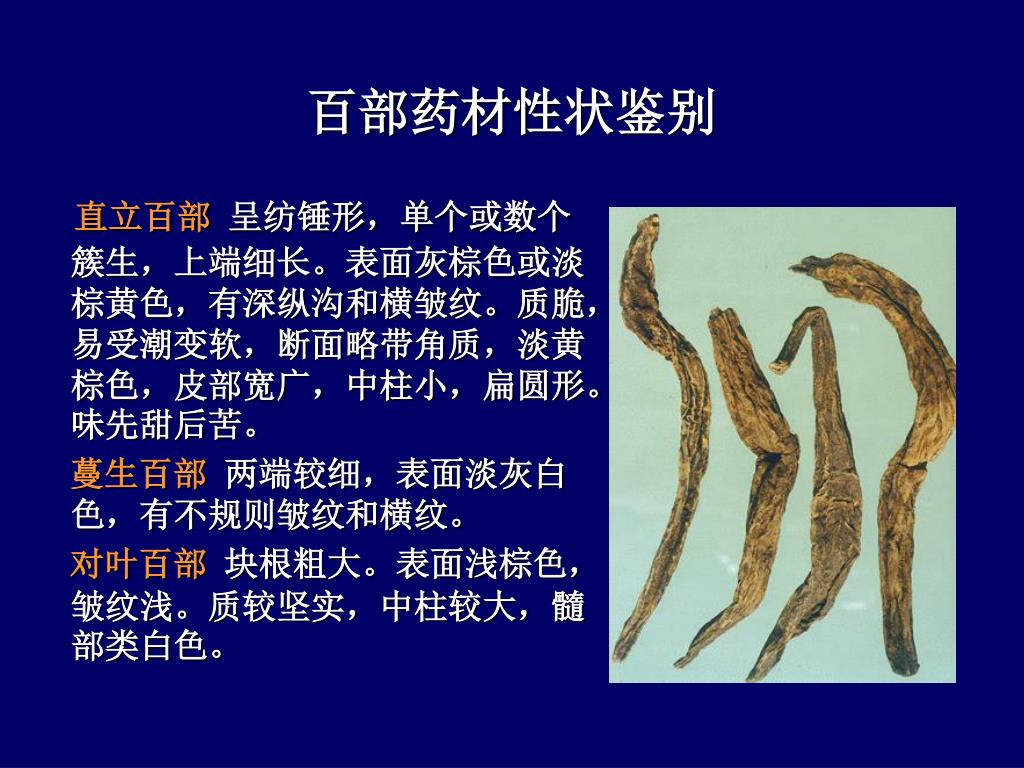 百部药材性状鉴别

直立百部 呈纺锤形，单个或数个簇生，上端细长。表面灰棕色或淡棕黄色，有深纵沟和横皱纹。质脆，易受潮变软，断面略带角质，淡黄棕色，皮部宽广，中柱小，扁圆形。味先甜后苦。

蔓生百部 两端较细，表面淡灰白色，有不规则皱纹和横纹。

对叶百部 块根粗大。表面浅棕色，皱纹浅。质较坚实，中柱较大，髓部类白色。